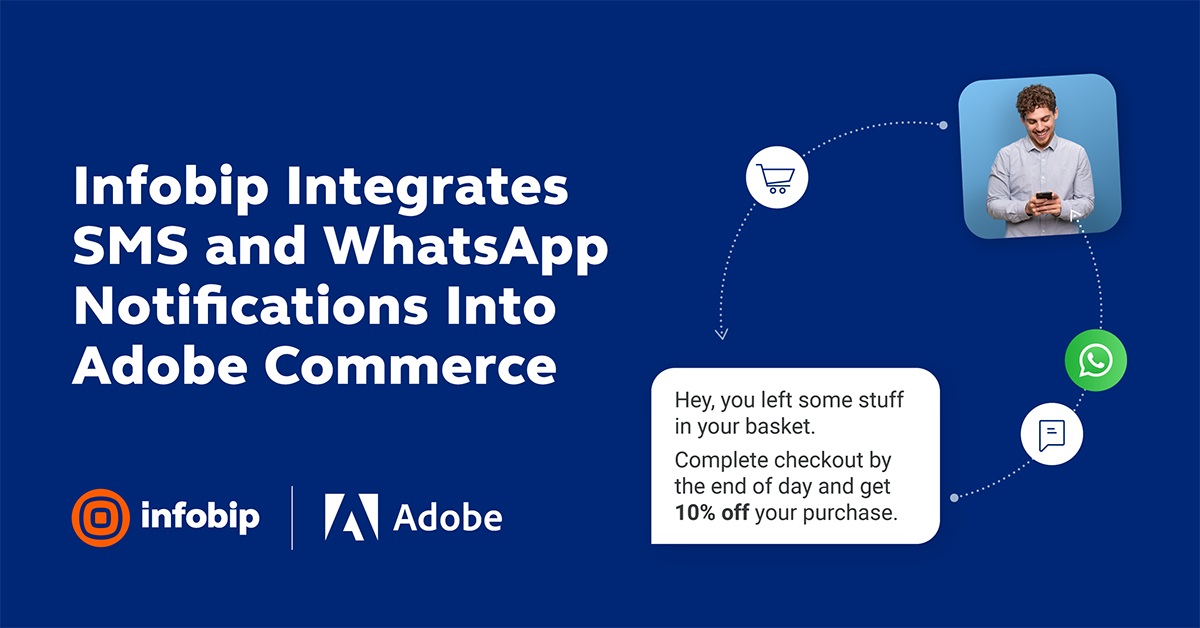 Infobip Integrates SMS and WhatsApp Notifications Into Adobe Commerce

infobip | Adobe

Hey, you left some stuff in your basket.

Complete checkout by the end of day and get **10% off** your purchase.